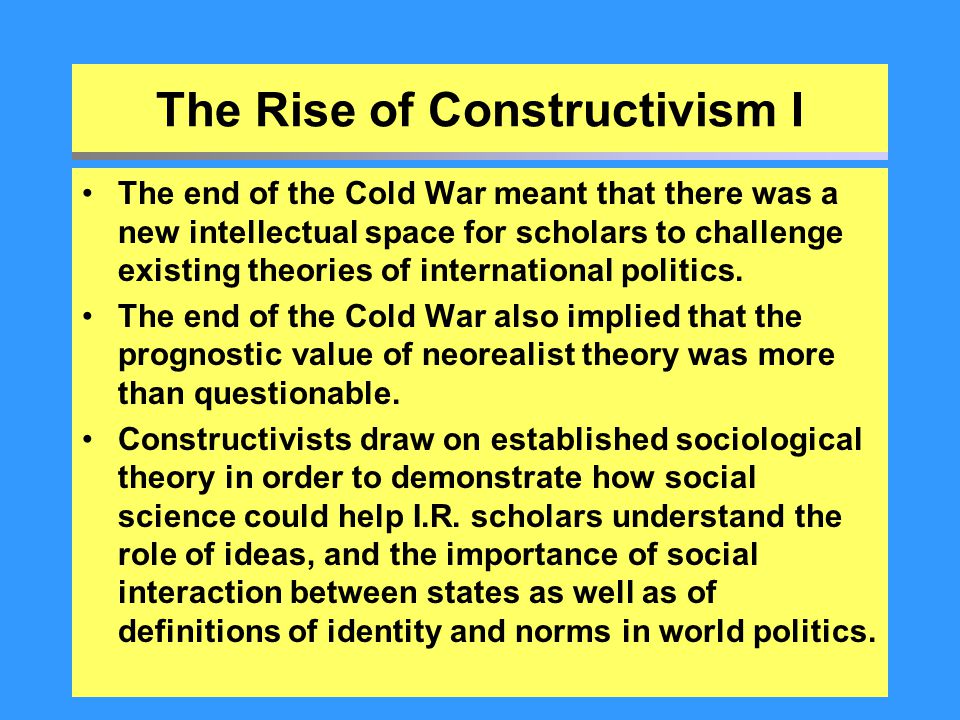 The Rise of Constructivism I

• The end of the Cold War meant that there was a new intellectual space for scholars to challenge existing theories of international politics.

• The end of the Cold War also implied that the prognostic value of neorealist theory was more than questionable.

• Constructivists draw on established sociological theory in order to demonstrate how social science could help I.R. scholars understand the role of ideas, and the importance of social interaction between states as well as of definitions of identity and norms in world politics.